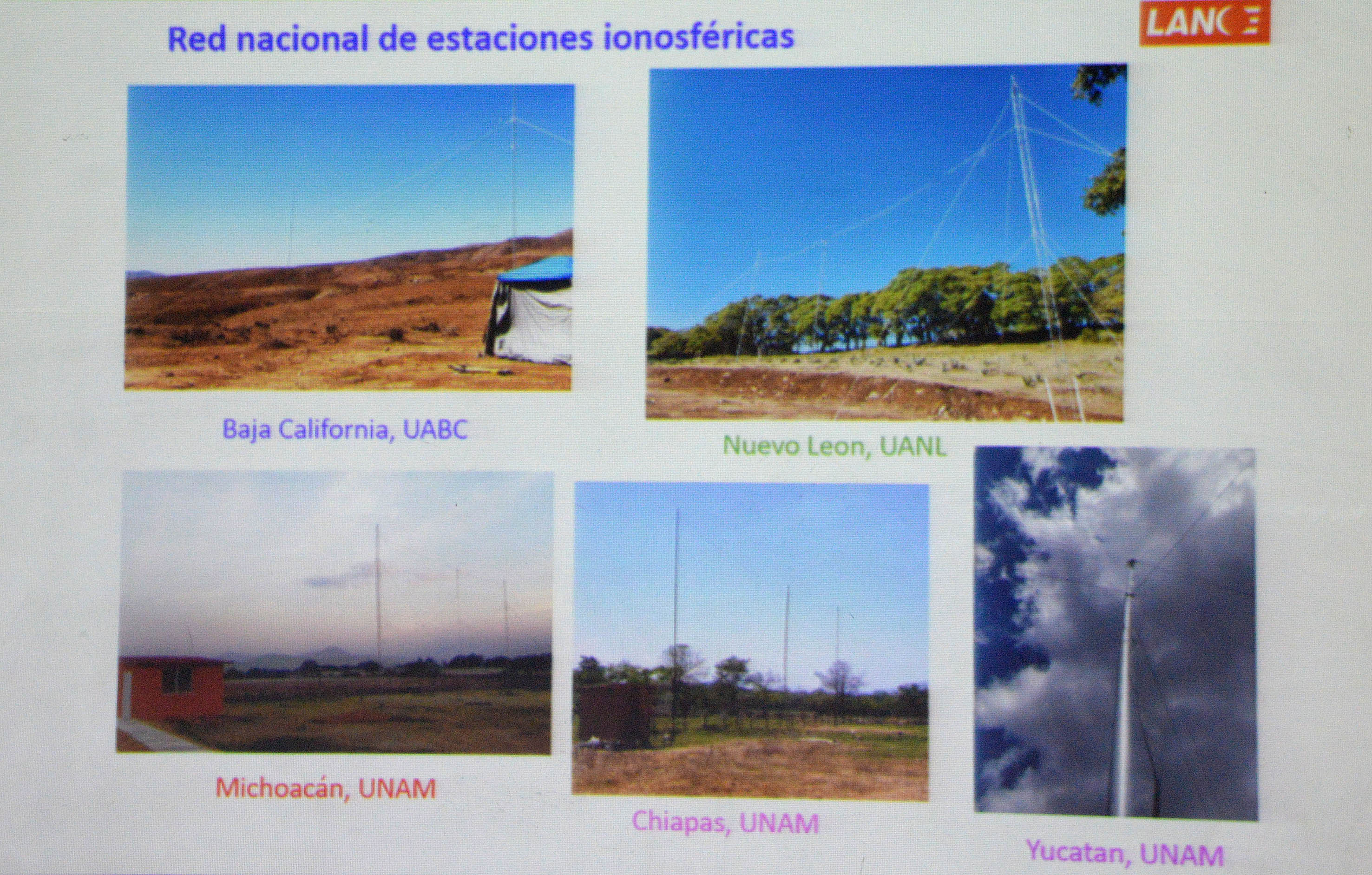 Red nacional de estaciones ionosféricas

LANCE

Baja California, UABC

Nuevo Leon, UANL

Michoacán, UNAM

Chiapas, UNAM

Yucatan, UNAM